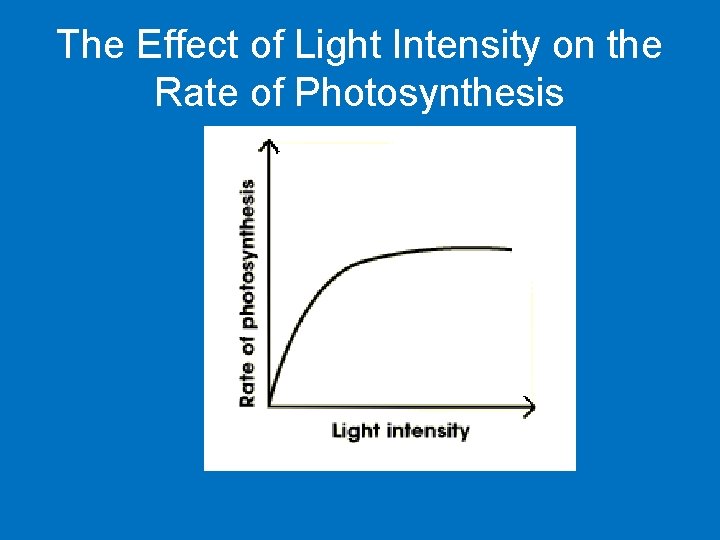 The Effect of Light Intensity on the Rate of Photosynthesis

Rate of photosynthesis

Light intensity